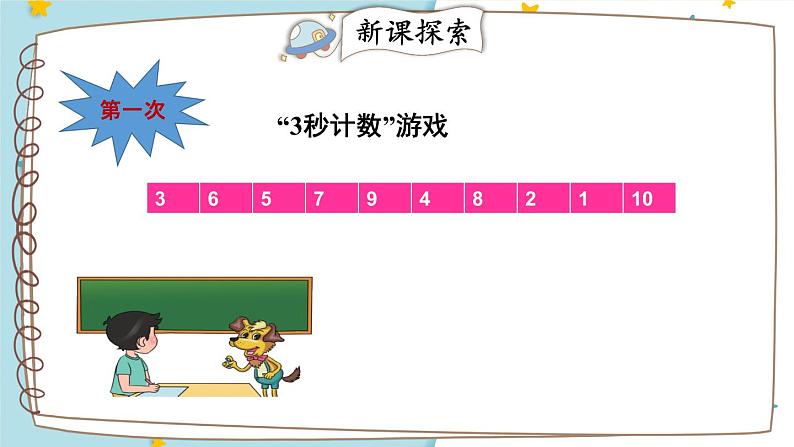 新课探索

第一次

“3秒计数”游戏

| 3 | 6 | 5 | 7 | 9 | 4 | 8 | 2 | 1 | 10 |
|---|---|---|---|---|---|---|---|---|---|